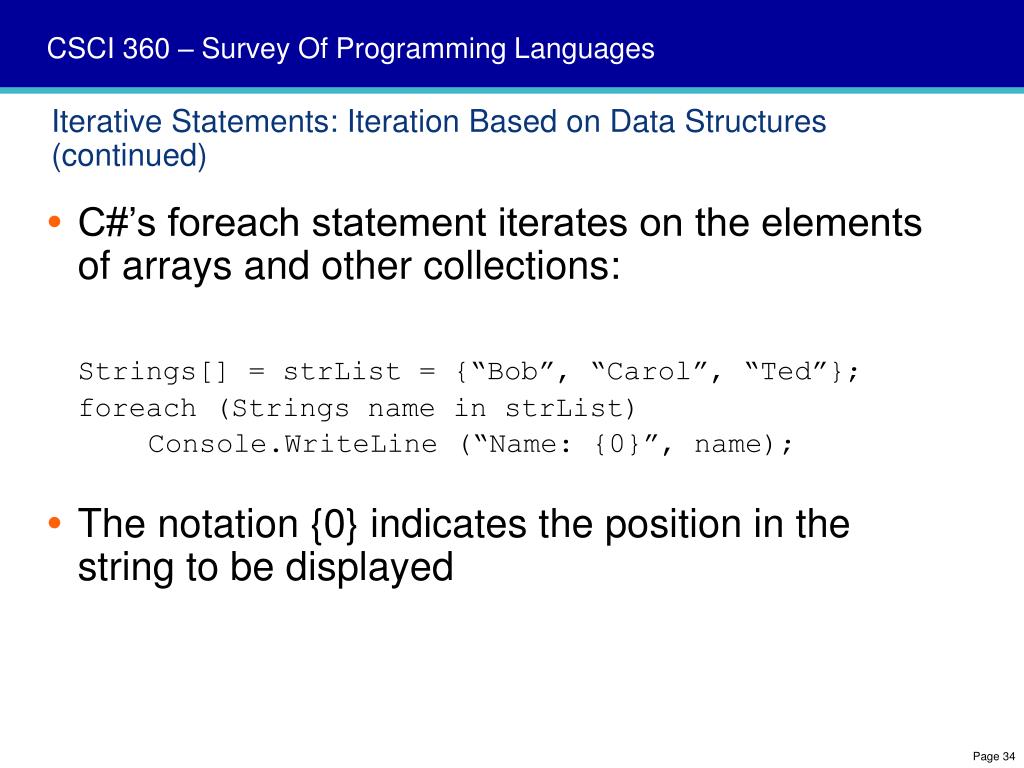 CSCI 360 – Survey Of Programming Languages

Iterative Statements: Iteration Based on Data Structures (continued)

• C#’s foreach statement iterates on the elements of arrays and other collections:

Strings[] = strList = {“Bob”, “Carol”, “Ted”};
foreach (Strings name in strList)
    Console.WriteLine (“Name: {0}”, name);

• The notation {0} indicates the position in the string to be displayed

Page 34